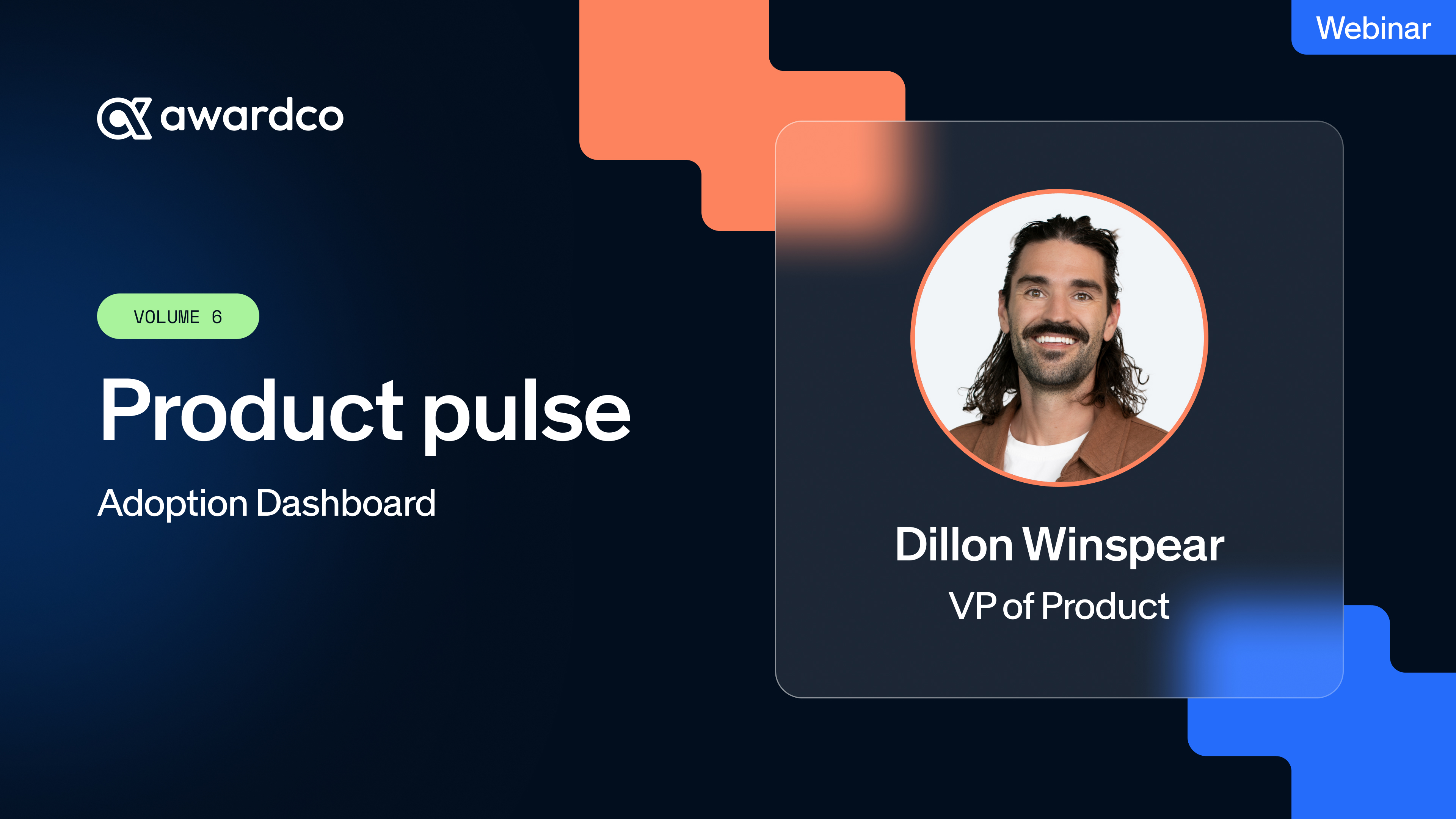 Webinar

awardco

VOLUME 6

Product pulse

Adoption Dashboard

Dillon Winspear

VP of Product